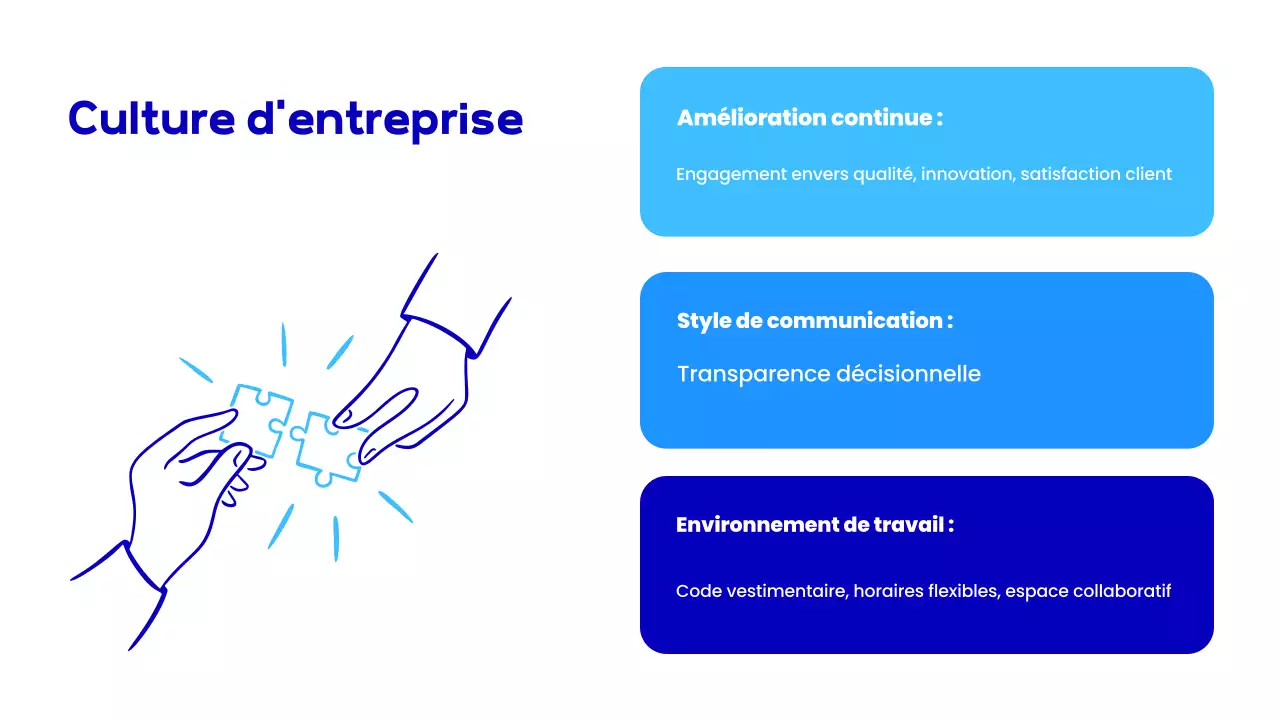 Culture d'entreprise

Amélioration continue :

Engagement envers qualité, innovation, satisfaction client

Style de communication :

Transparence décisionnelle

Environnement de travail :

Code vestimentaire, horaires flexibles, espace collaboratif